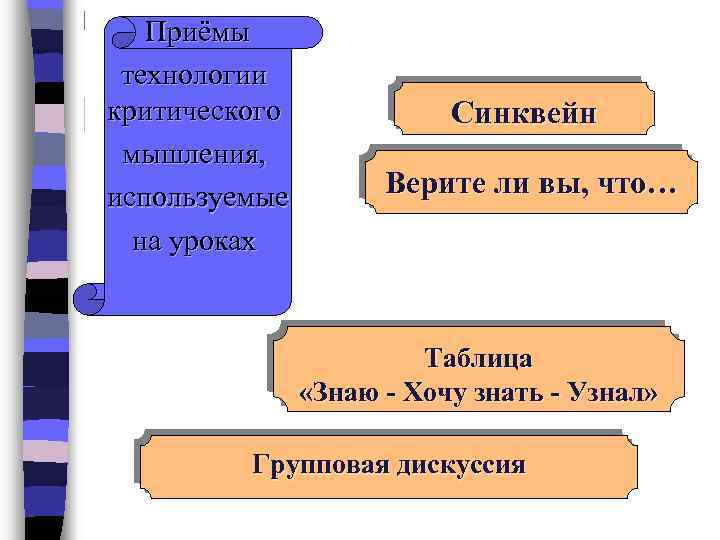 Приёмы технологии критического мышления, используемые на уроках

Синквейн

Верите ли вы, что…

Таблица
«Знаю - Хочу знать - Узнал»

Групповая дискуссия